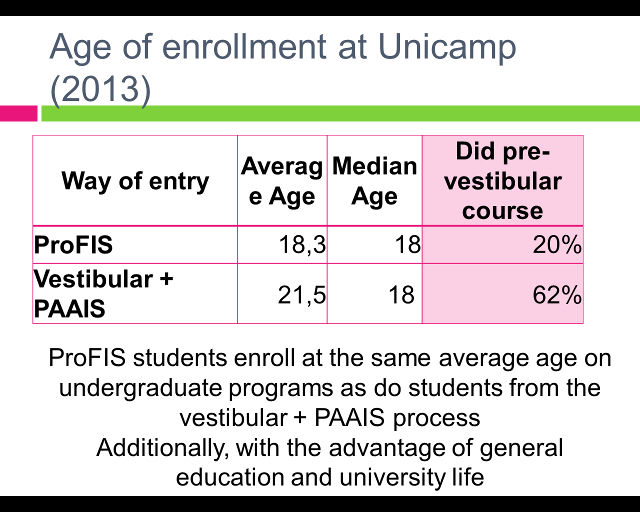 Age of enrollment at Unicamp (2013)

| Way of entry | Average Age | Median Age | Did pre-vestibular course |
|---|---|---|---|
| ProFIS | 18,3 | 18 | 20% |
| Vestibular + PAAIS | 21,5 | 18 | 62% |

ProFIS students enroll at the same average age on undergraduate programs as do students from the vestibular + PAAIS process
Additionally, with the advantage of general education and university life